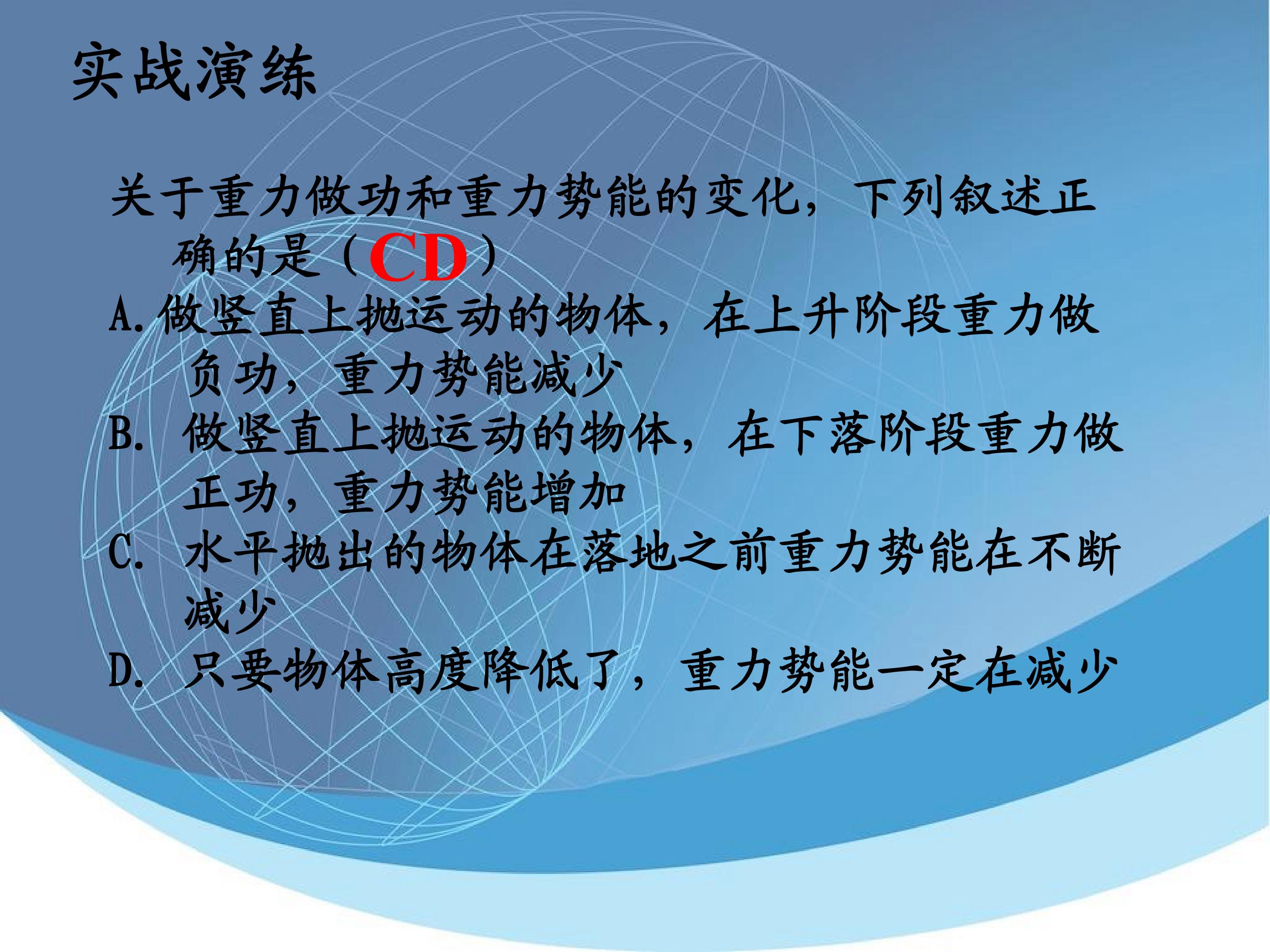 实战演练

关于重力做功和重力势能的变化，下列叙述正确的是（CD）

A.做竖直上抛运动的物体，在上升阶段重力做负功，重力势能减少

B. 做竖直上抛运动的物体，在下落阶段重力做正功，重力势能增加

C. 水平抛出的物体在落地之前重力势能在不断减少

D. 只要物体高度降低了，重力势能一定在减少